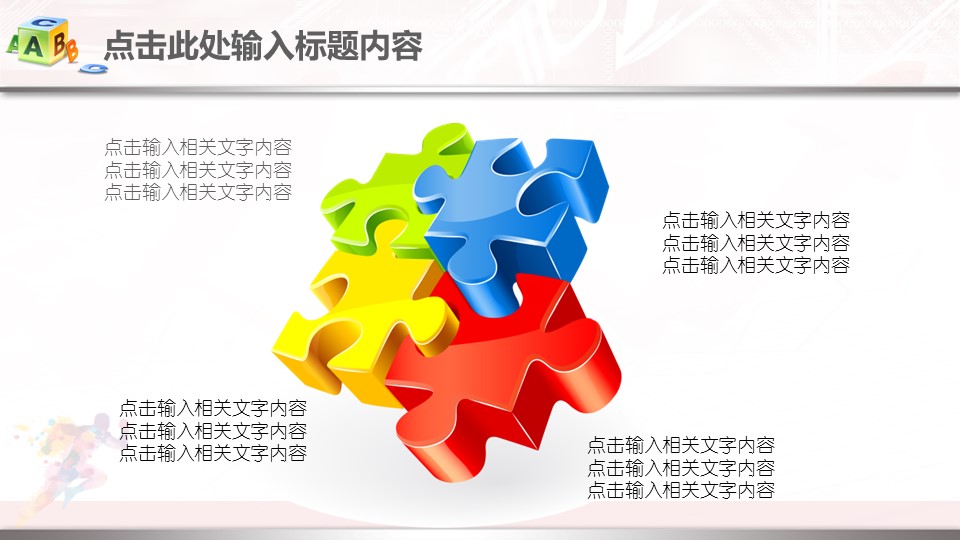 A B C
点击此处输入标题内容

点击输入相关文字内容
点击输入相关文字内容
点击输入相关文字内容

点击输入相关文字内容
点击输入相关文字内容
点击输入相关文字内容

点击输入相关文字内容
点击输入相关文字内容
点击输入相关文字内容

点击输入相关文字内容
点击输入相关文字内容
点击输入相关文字内容